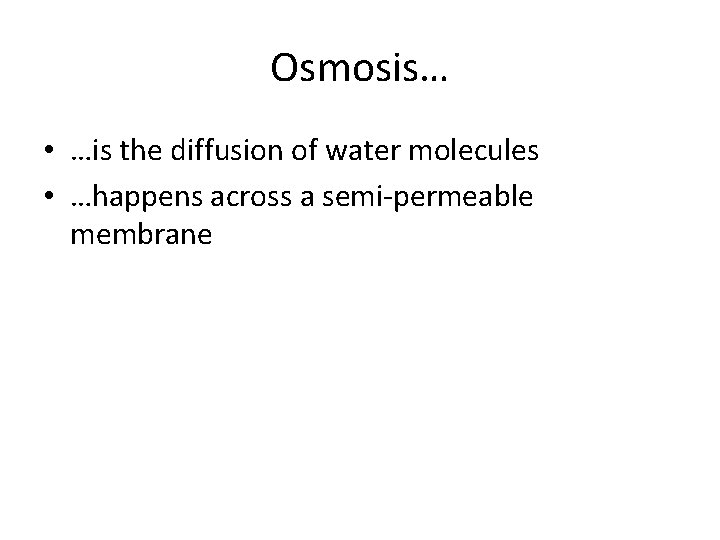 Osmosis…

• …is the diffusion of water molecules
• …happens across a semi-permeable membrane